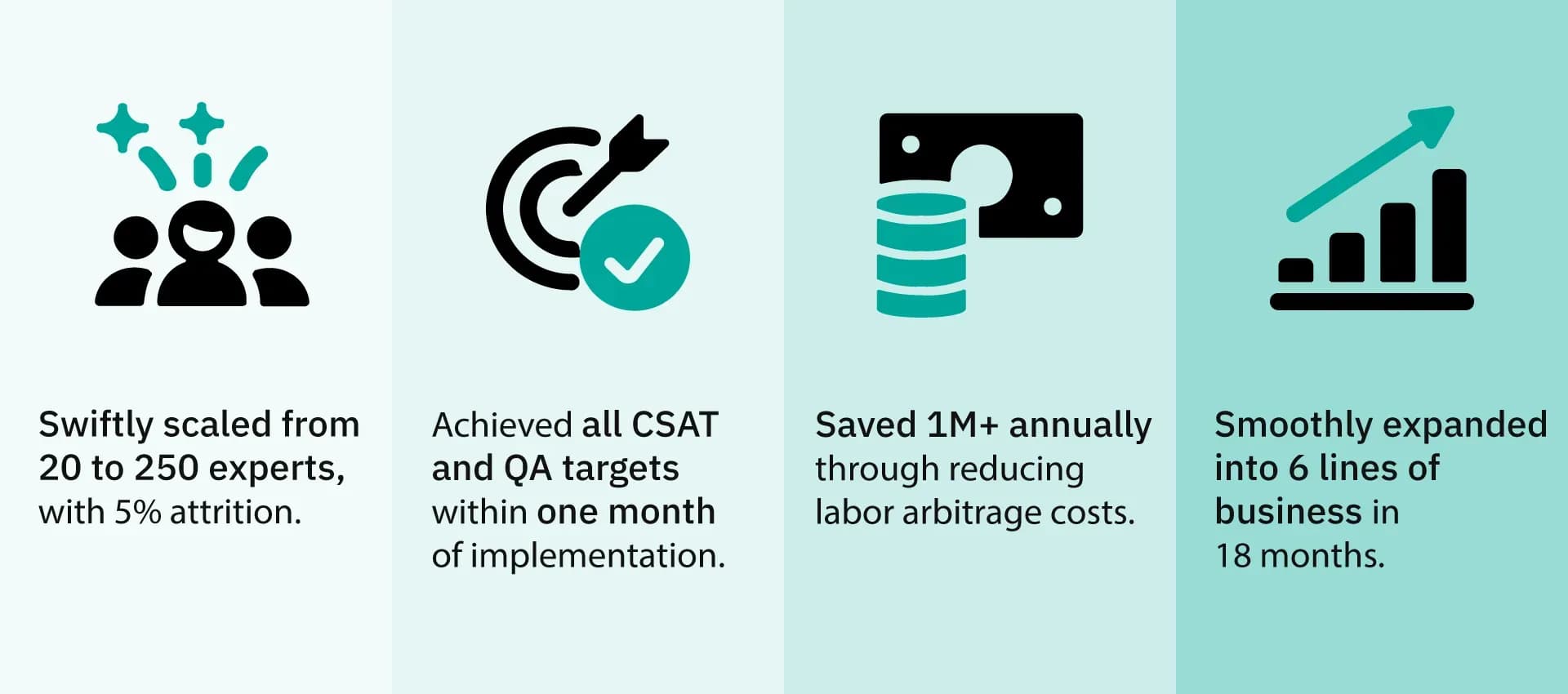 Swiftly scaled from 20 to 250 experts, with 5% attrition.

Achieved all CSAT and QA targets within one month of implementation.

Saved 1M+ annually through reducing labor arbitrage costs.

Smoothly expanded into 6 lines of business in 18 months.